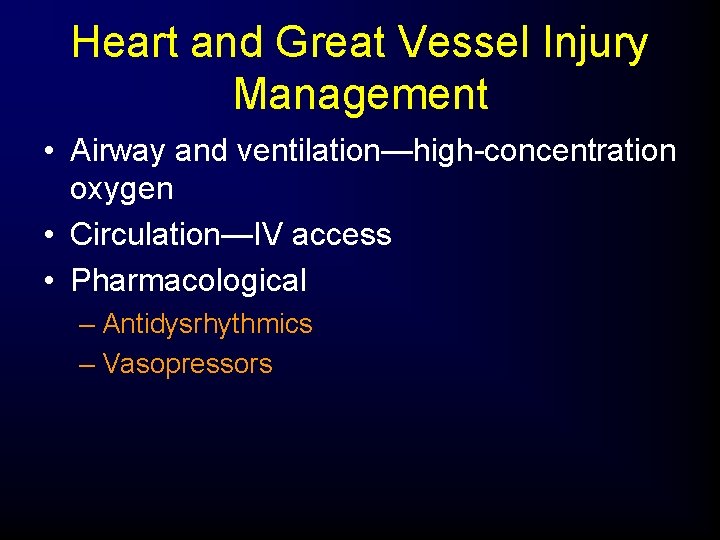 Heart and Great Vessel Injury Management

• Airway and ventilation—high-concentration oxygen
• Circulation—IV access
• Pharmacological
– Antidysrhythmics
– Vasopressors